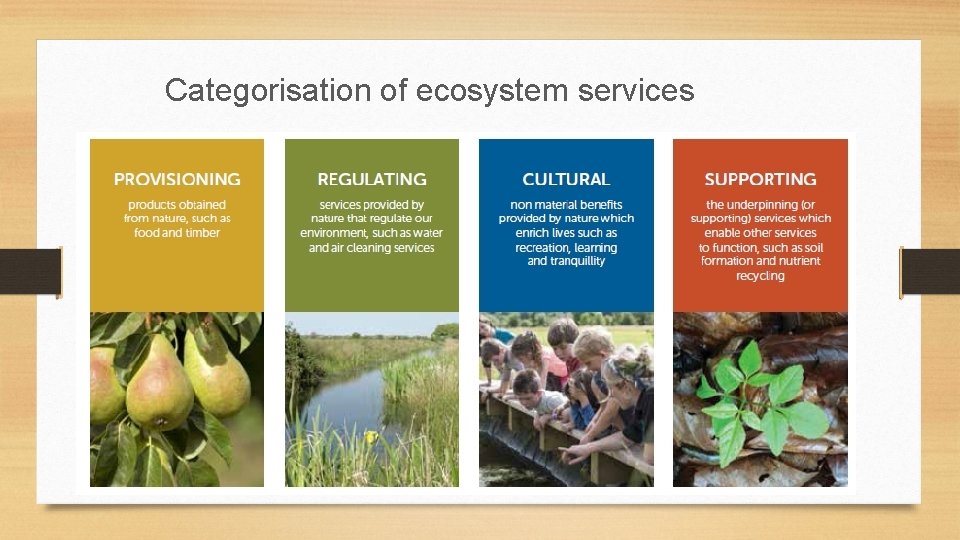 Categorisation of ecosystem services

PROVISIONING

products obtained from nature, such as food and timber

REGULATING

services provided by nature that regulate our environment, such as water and air cleaning services

CULTURAL

non material benefits provided by nature which enrich lives such as recreation, learning and tranquillity

SUPPORTING

the underpinning (or supporting) services which enable other services to function, such as soil formation and nutrient recycling